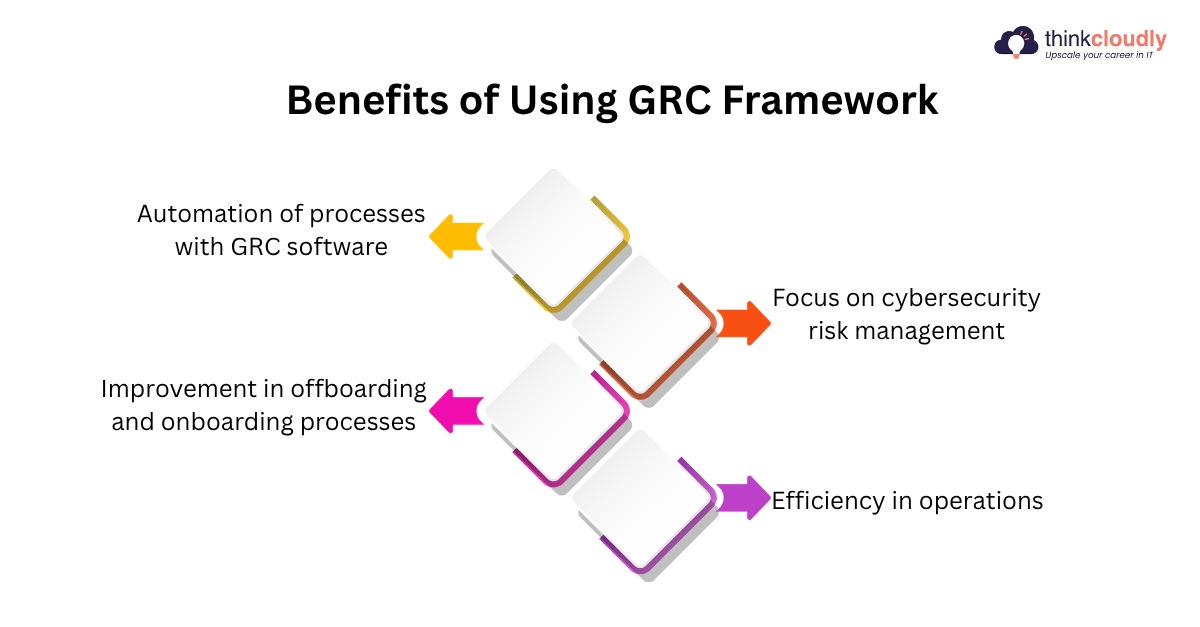 thinkcloudly
Upscale your career in IT

Benefits of Using GRC Framework

Automation of processes with GRC software

Focus on cybersecurity risk management

Improvement in offboarding and onboarding processes

Efficiency in operations